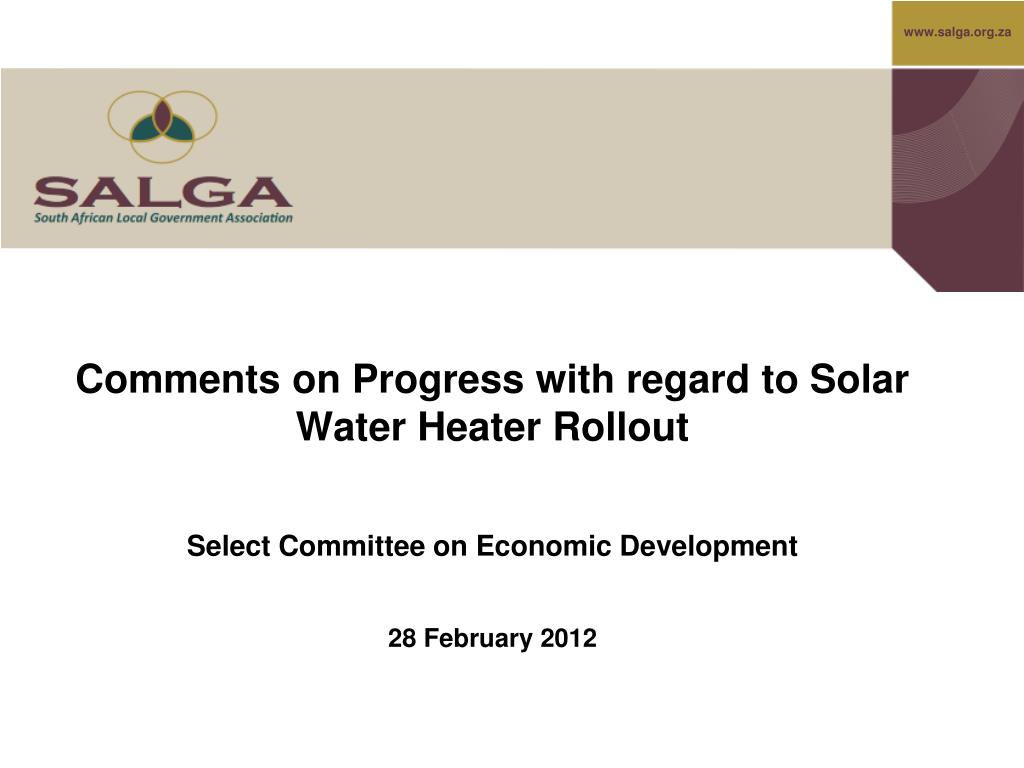 www.salga.org.za

SALGA
South African Local Government Association

Comments on Progress with regard to Solar Water Heater Rollout

Select Committee on Economic Development

28 February 2012